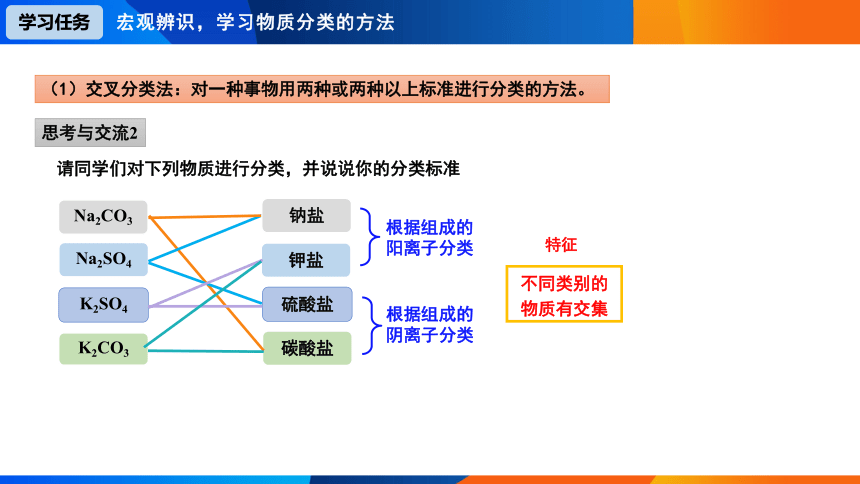 学习任务　宏观辨识，学习物质分类的方法

（1）交叉分类法：对一种事物用两种或两种以上标准进行分类的方法。

思考与交流2

请同学们对下列物质进行分类，并说说你的分类标准

$Na_2CO_3$

$Na_2SO_4$

$K_2SO_4$

$K_2CO_3$

钠盐

钾盐

硫酸盐

碳酸盐

根据组成的阳离子分类

根据组成的阴离子分类

特征

不同类别的物质有交集